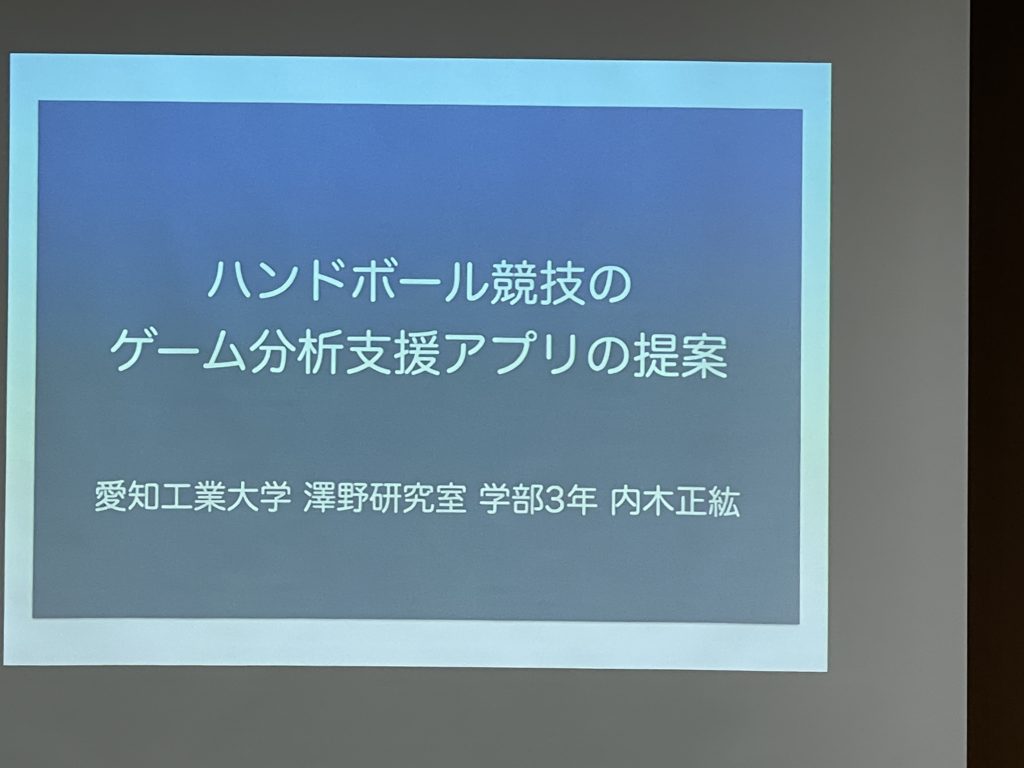 ハンドボール競技の
ゲーム分析支援アプリの提案

愛知工業大学 澤野研究室 学部3年 内木正紘